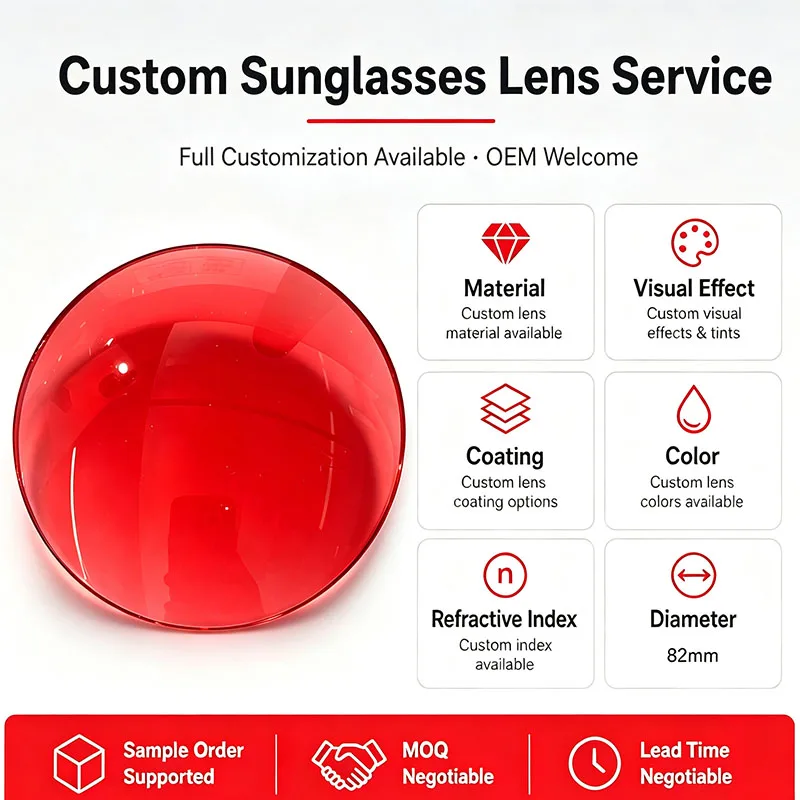 Custom Sunglasses Lens Service

Full Customization Available · OEM Welcome

Material
Custom lens material available

Visual Effect
Custom visual effects & tints

Coating
Custom lens coating options

Color
Custom lens colors available

n

Refractive Index
Custom index available

Diameter
82mm

Sample Order Supported

MOQ Negotiable

Lead Time Negotiable